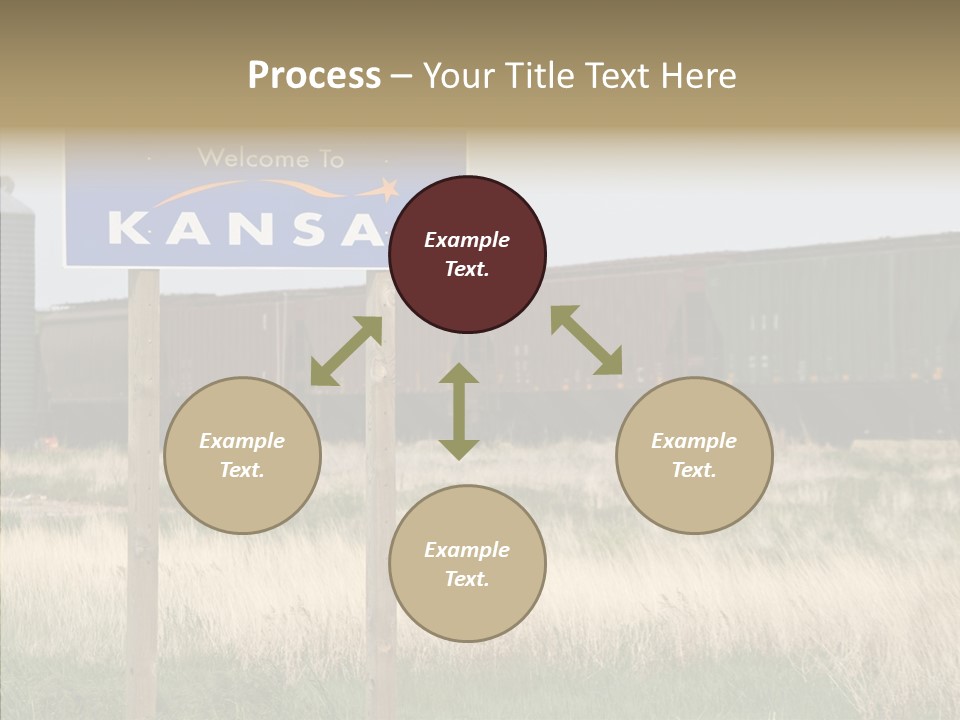 Process – Your Title Text Here

Welcome To

KANSA

Example Text.

Example Text.

Example Text.

Example Text.